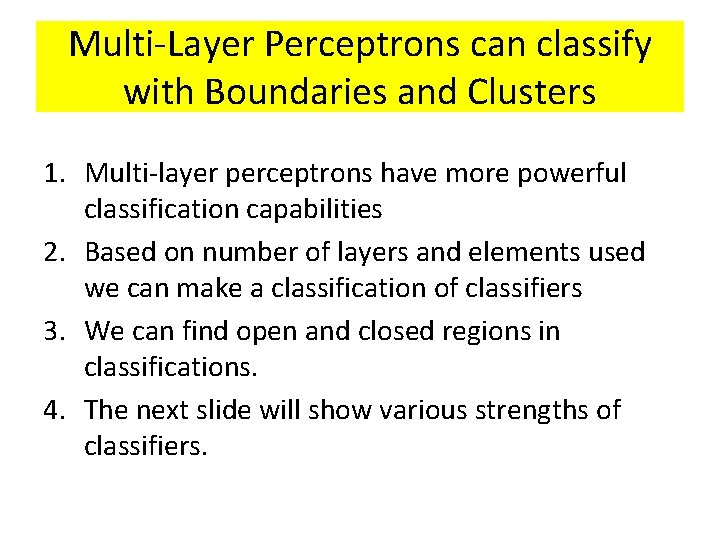 Multi-Layer Perceptrons can classify with Boundaries and Clusters

1. Multi-layer perceptrons have more powerful classification capabilities
2. Based on number of layers and elements used we can make a classification of classifiers
3. We can find open and closed regions in classifications.
4. The next slide will show various strengths of classifiers.